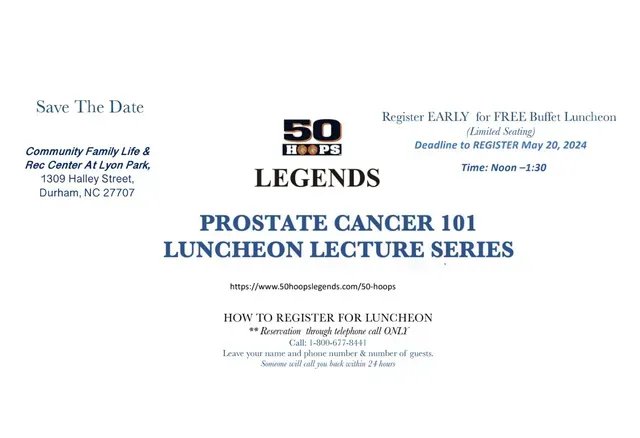 Save The Date

Community Family Life & Rec Center At Lyon Park,
1309 Halley Street,
Durham, NC 27707

50
HOOPS
LEGENDS

Register EARLY for FREE Buffet Luncheon
(Limited Seating)
Deadline to REGISTER May 20, 2024

Time: Noon –1:30

PROSTATE CANCER 101
LUNCHEON LECTURE SERIES

https://www.50hoopslegends.com/50-hoops

HOW TO REGISTER FOR LUNCHEON
** Reservation through telephone call ONLY
Call: 1-800-677-8441
Leave your name and phone number & number of guests.
Someone will call you back within 24 hours